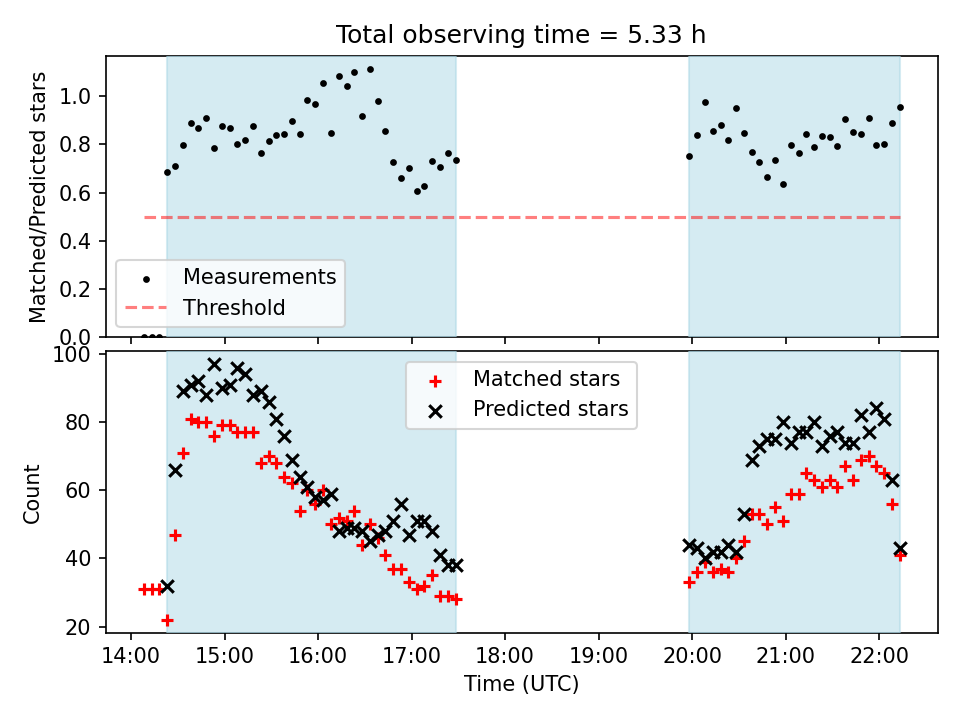 Total observing time = 5.33 h

Matched/Predicted stars

1.0
0.8
0.6
0.4
0.2
0.0

Measurements
Threshold

Count

100
80
60
40
20

Matched stars
Predicted stars

14:00
15:00
16:00
17:00
18:00
19:00
20:00
21:00
22:00

Time (UTC)